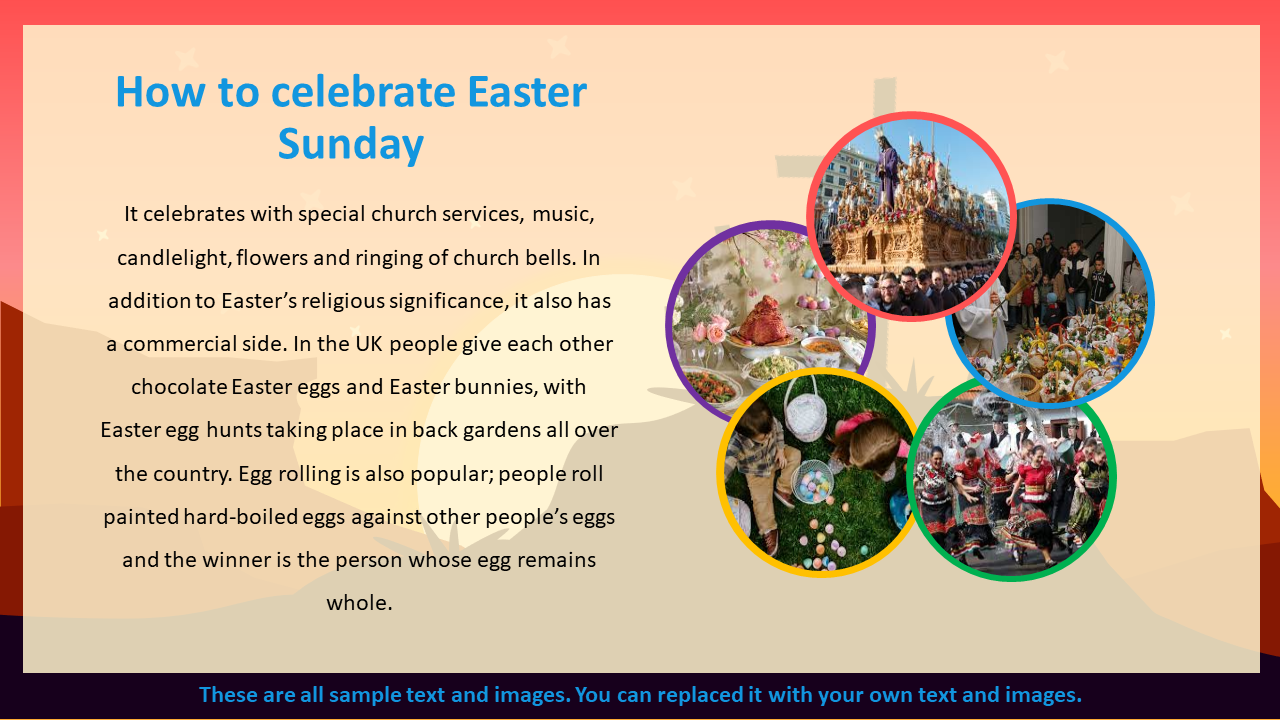 How to celebrate Easter Sunday

It celebrates with special church services, music, candlelight, flowers and ringing of church bells. In addition to Easter's religious significance, it also has a commercial side. In the UK people give each other chocolate Easter eggs and Easter bunnies, with Easter egg hunts taking place in back gardens all over the country. Egg rolling is also popular; people roll painted hard-boiled eggs against other people's eggs and the winner is the person whose egg remains whole.

These are all sample text and images. You can replaced it with your own text and images.